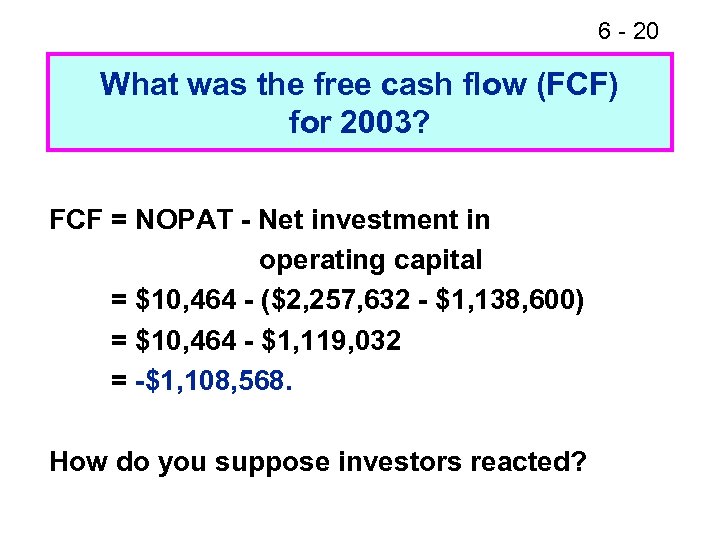 6 - 20

What was the free cash flow (FCF) for 2003?

FCF = NOPAT - Net investment in operating capital
= \$10,464 - (\$2,257,632 - \$1,138,600)
= \$10,464 - \$1,119,032
= -\$1,108,568.

How do you suppose investors reacted?